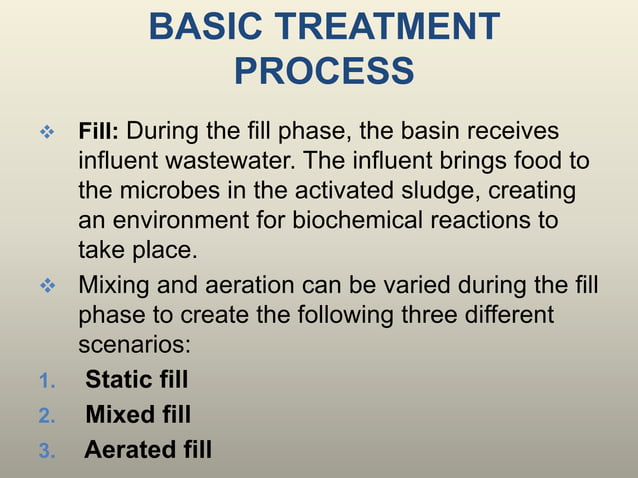 BASIC TREATMENT PROCESS

❖ Fill: During the fill phase, the basin receives influent wastewater. The influent brings food to the microbes in the activated sludge, creating an environment for biochemical reactions to take place.

❖ Mixing and aeration can be varied during the fill phase to create the following three different scenarios:

1. Static fill
2. Mixed fill
3. Aerated fill